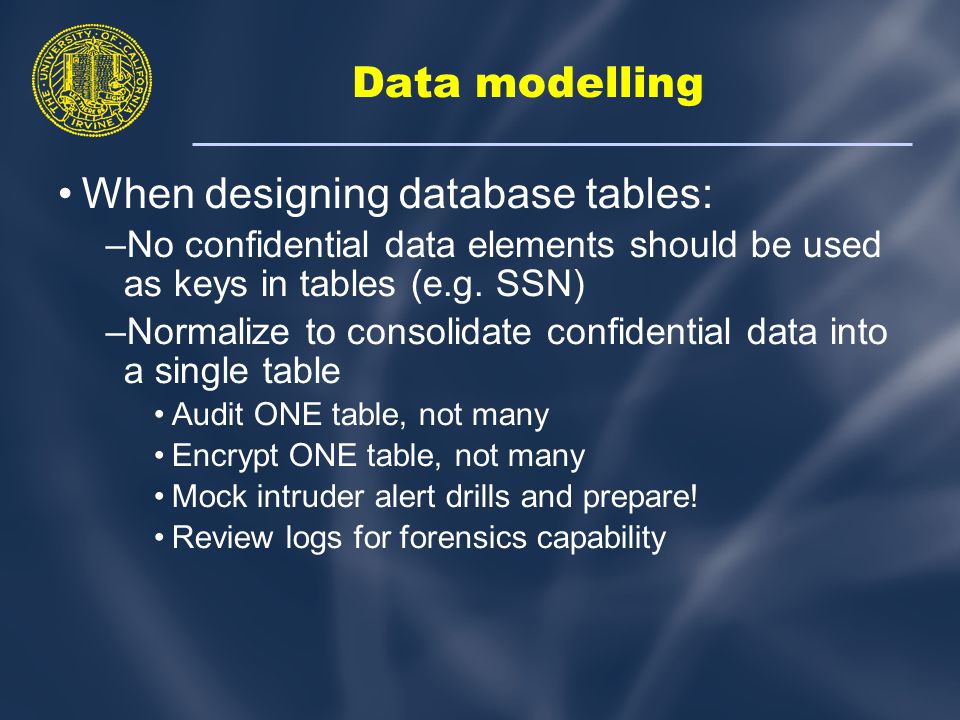 THE UNIVERSITY OF CALIFORNIA IRVINE

Data modelling

• When designing database tables:

–No confidential data elements should be used as keys in tables (e.g. SSN)

–Normalize to consolidate confidential data into a single table

• Audit ONE table, not many

• Encrypt ONE table, not many

• Mock intruder alert drills and prepare!

• Review logs for forensics capability